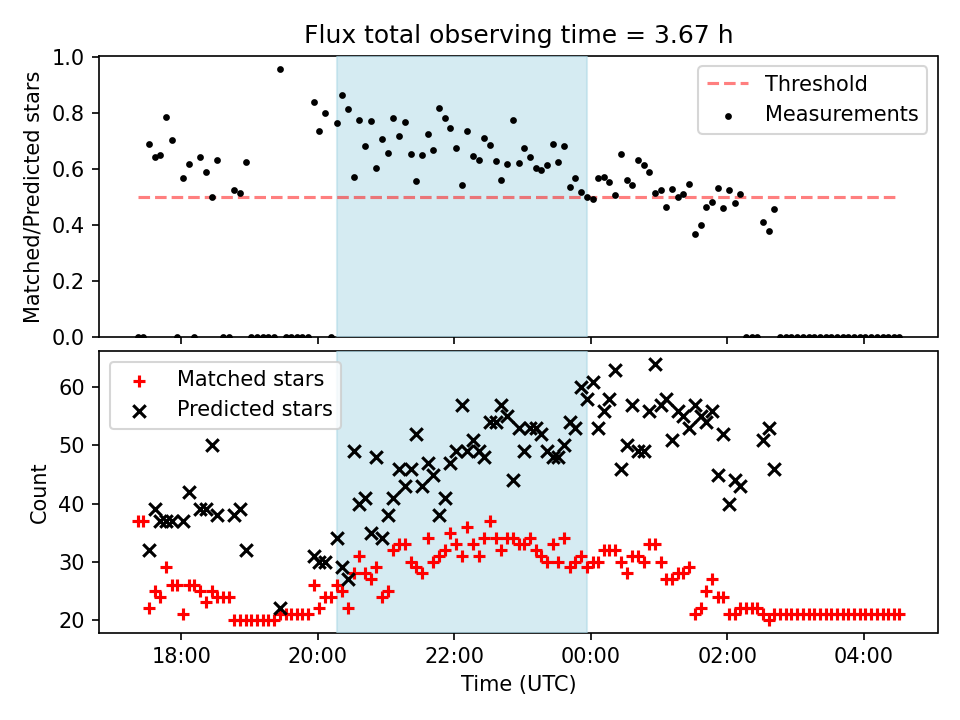 Flux total observing time = 3.67 h

Matched/Predicted stars

1.0
0.8
0.6
0.4
0.2
0.0

Threshold
Measurements

Count

60
50
40
30
20

Matched stars
Predicted stars

18:00
20:00
22:00
00:00
02:00
04:00

Time (UTC)